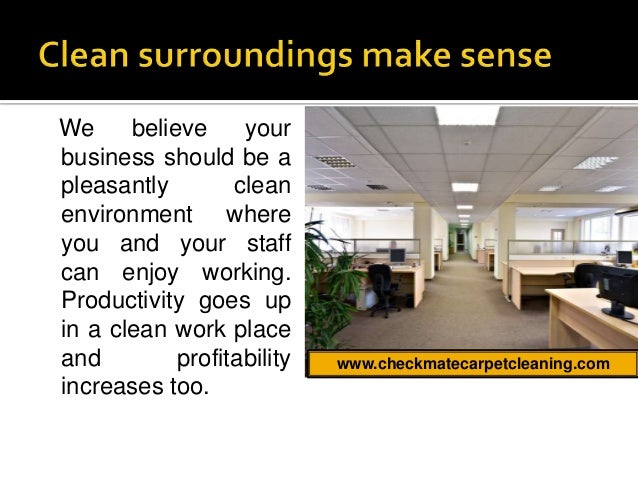 Clean surroundings make sense

We believe your business should be a pleasantly clean environment where you and your staff can enjoy working. Productivity goes up in a clean work place and profitability increases too.

www.checkmatecarpetcleaning.com